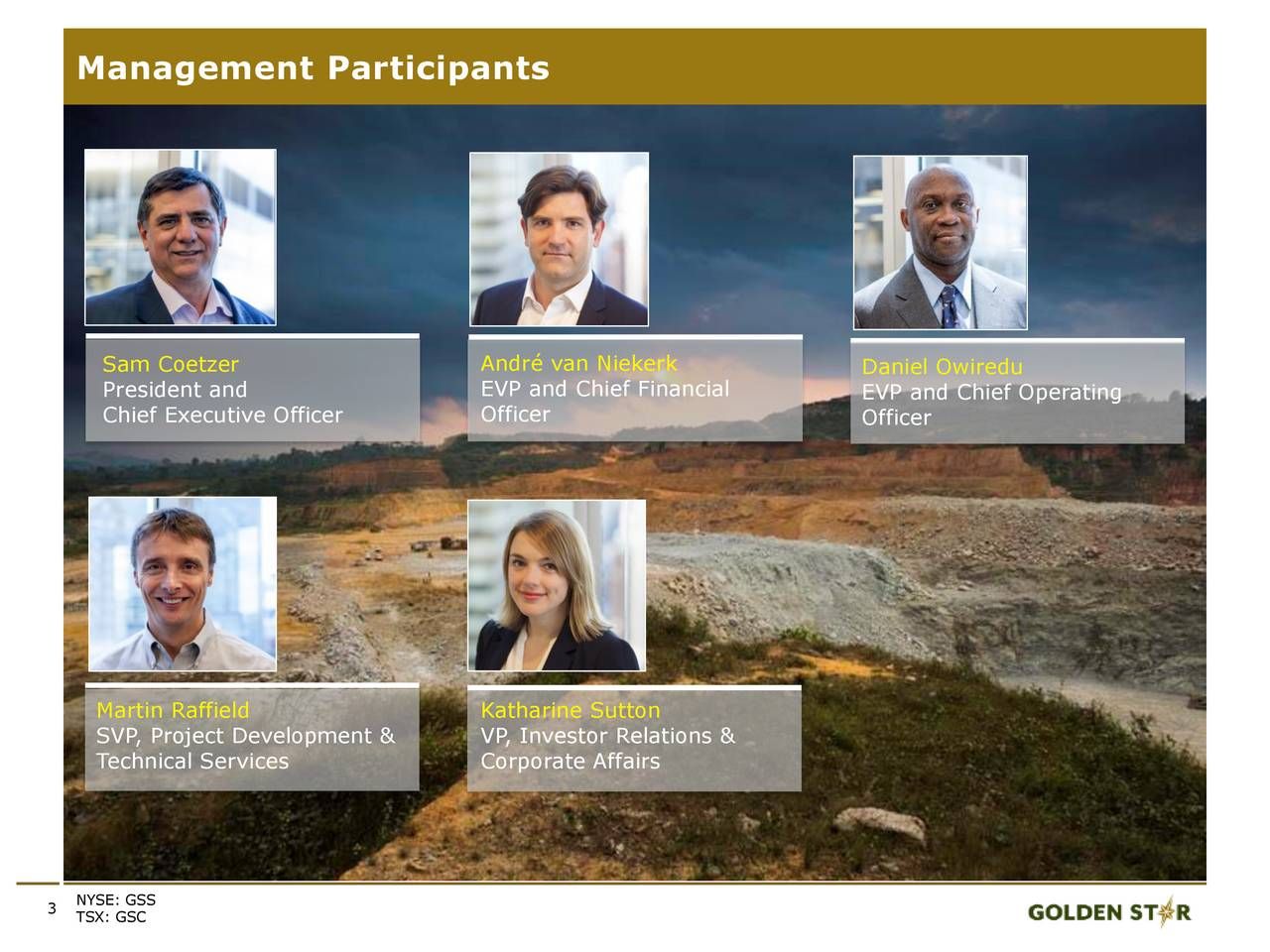 Management Participants

Sam Coetzer
President and
Chief Executive Officer

André van Niekerk
EVP and Chief Financial
Officer

Daniel Owiredu
EVP and Chief Operating
Officer

Martin Raffield
SVP, Project Development &
Technical Services

Katharine Sutton
VP, Investor Relations &
Corporate Affairs

3

NYSE: GSS
TSX: GSC

GOLDEN STAR